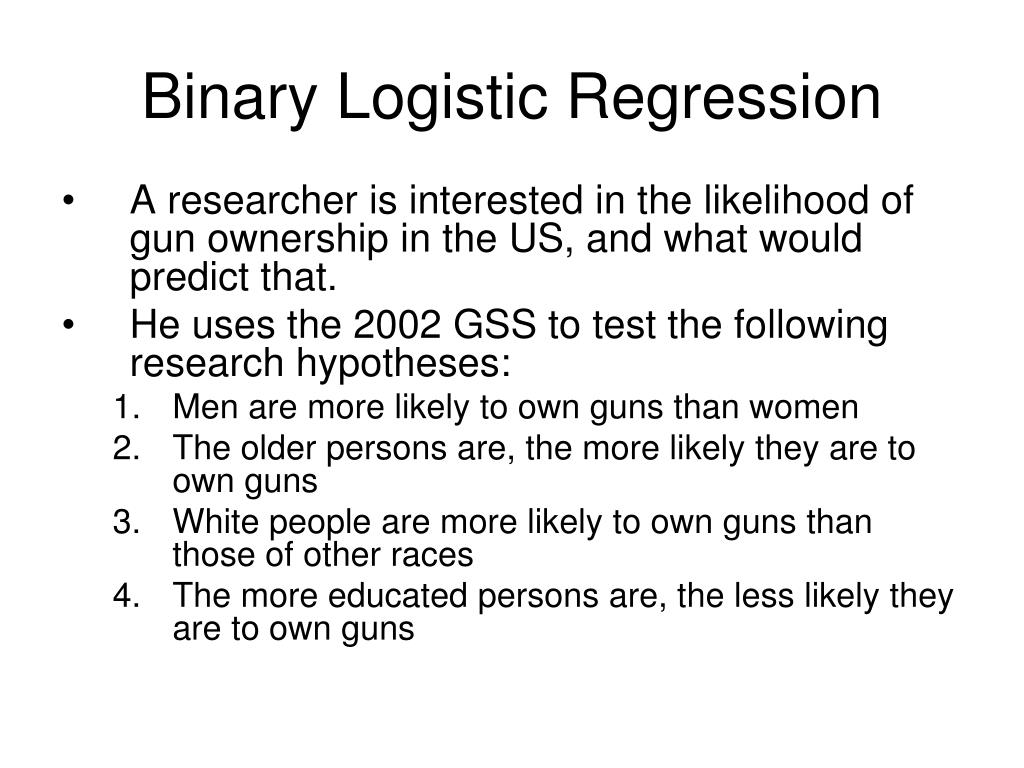 Binary Logistic Regression

• A researcher is interested in the likelihood of gun ownership in the US, and what would predict that.
• He uses the 2002 GSS to test the following research hypotheses:
1. Men are more likely to own guns than women
2. The older persons are, the more likely they are to own guns
3. White people are more likely to own guns than those of other races
4. The more educated persons are, the less likely they are to own guns